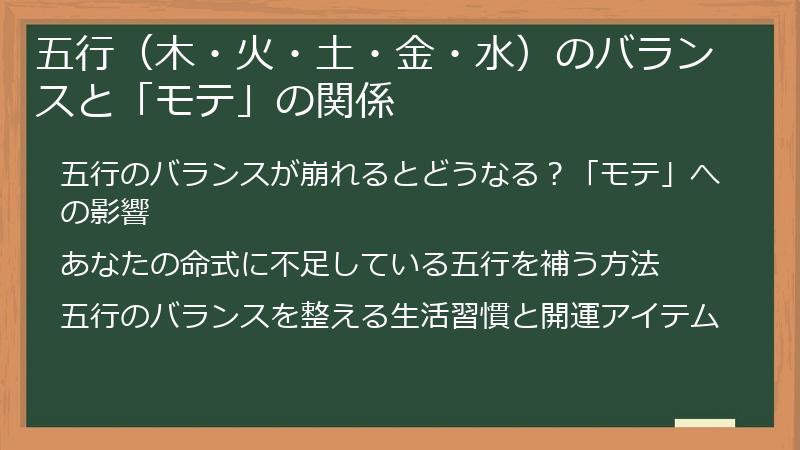 五行（木・火・土・金・水）のバランスと「モテ」の関係

五行のバランスが崩れるとどうなる？「モテ」への影響

あなたの命式に不足している五行を補う方法

五行のバランスを整える生活習慣と開運アイテム